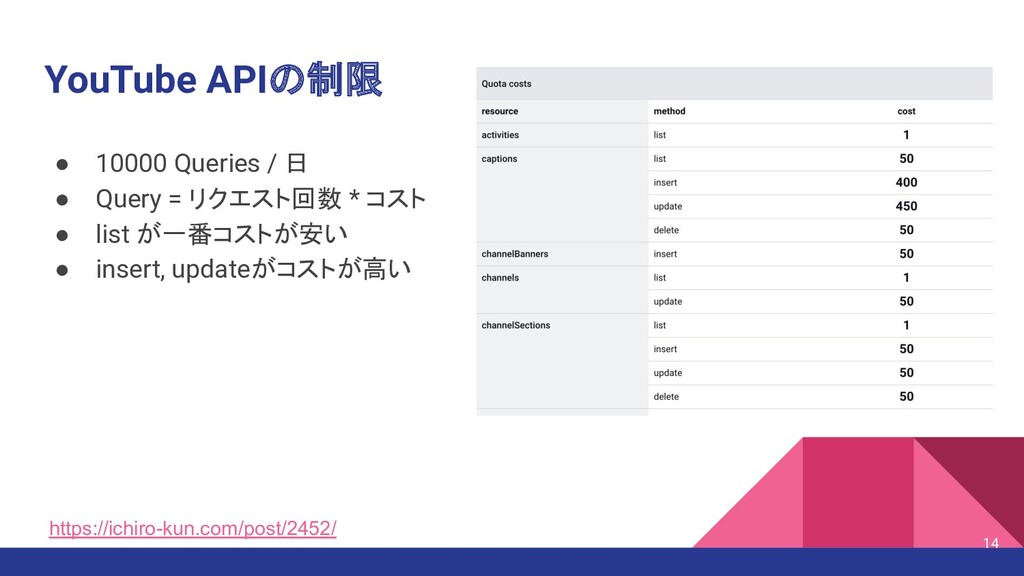 YouTube APIの制限

● 10000 Queries / 日
● Query = リクエスト回数 * コスト
● list が一番コストが安い
● insert, updateがコストが高い

Quota costs

| resource | method | cost |
|---|---|---|
| activities | list | 1 |
| captions | list | 50 |
| | insert | 400 |
| | update | 450 |
| | delete | 50 |
| channelBanners | insert | 50 |
| channels | list | 1 |
| | update | 50 |
| channelSections | list | 1 |
| | insert | 50 |
| | update | 50 |
| | delete | 50 |

https://ichiro-kun.com/post/2452/

14